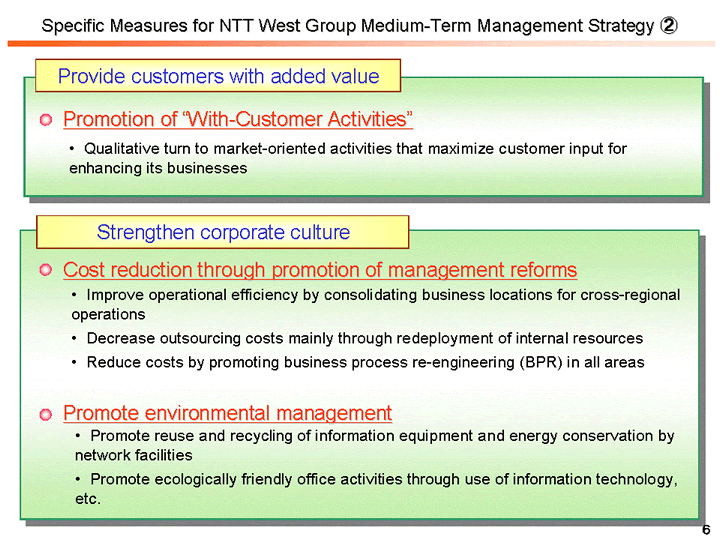 Specific Measures for NTT West Group Medium-Term Management Strategy ②

Provide customers with added value

Promotion of "With-Customer Activities"

• Qualitative turn to market-oriented activities that maximize customer input for enhancing its businesses

Strengthen corporate culture

Cost reduction through promotion of management reforms

• Improve operational efficiency by consolidating business locations for cross-regional operations

• Decrease outsourcing costs mainly through redeployment of internal resources

• Reduce costs by promoting business process re-engineering (BPR) in all areas

Promote environmental management

• Promote reuse and recycling of information equipment and energy conservation by network facilities

• Promote ecologically friendly office activities through use of information technology, etc.

6